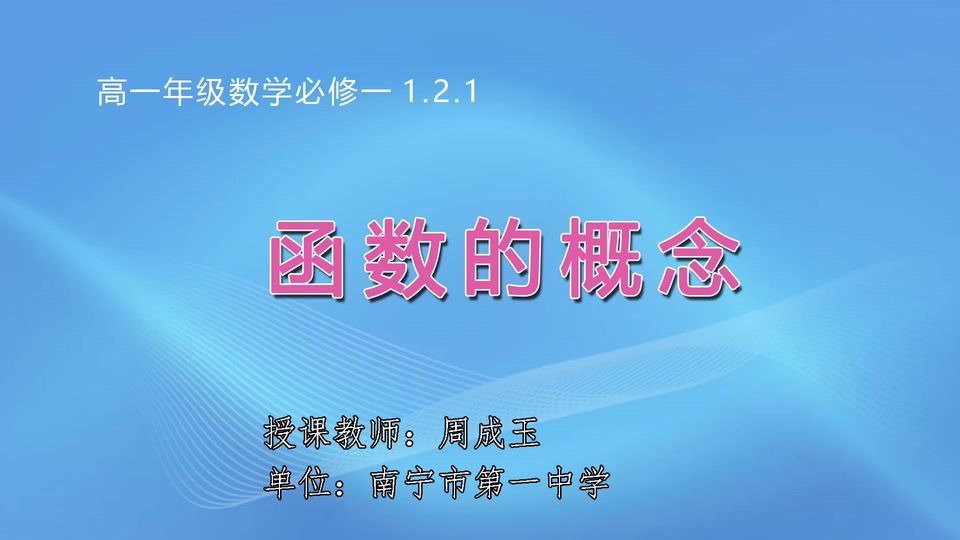 高一年级数学必修一 1.2.1

函数的概念

授课教师：周成玉
单位：南宁市第一中学